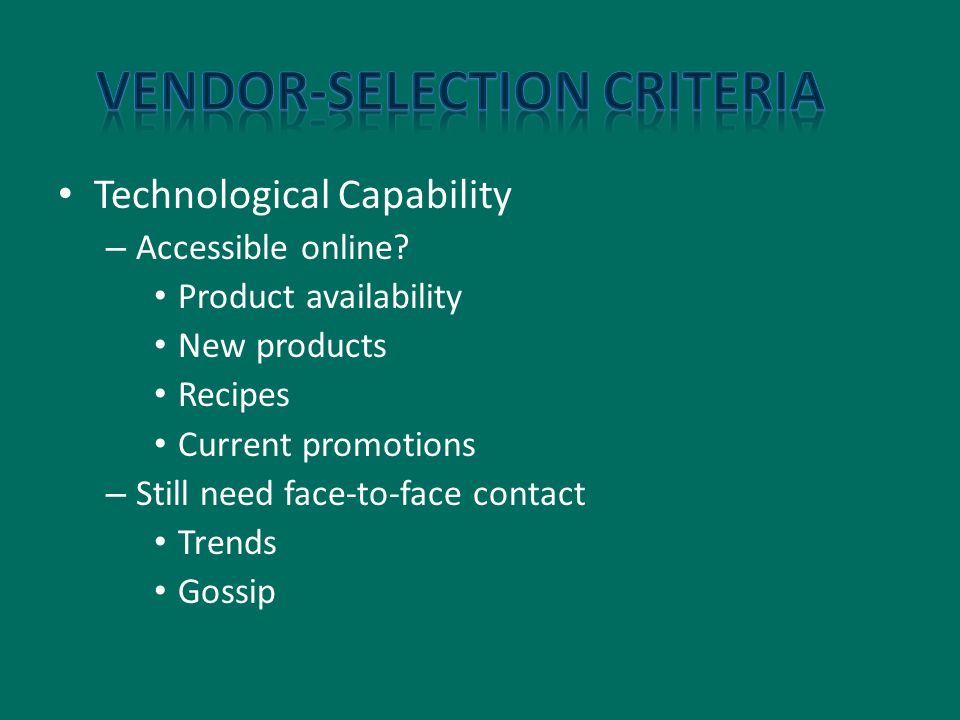 VENDOR-SELECTION CRITERIA

• Technological Capability
– Accessible online?
• Product availability
• New products
• Recipes
• Current promotions
– Still need face-to-face contact
• Trends
• Gossip